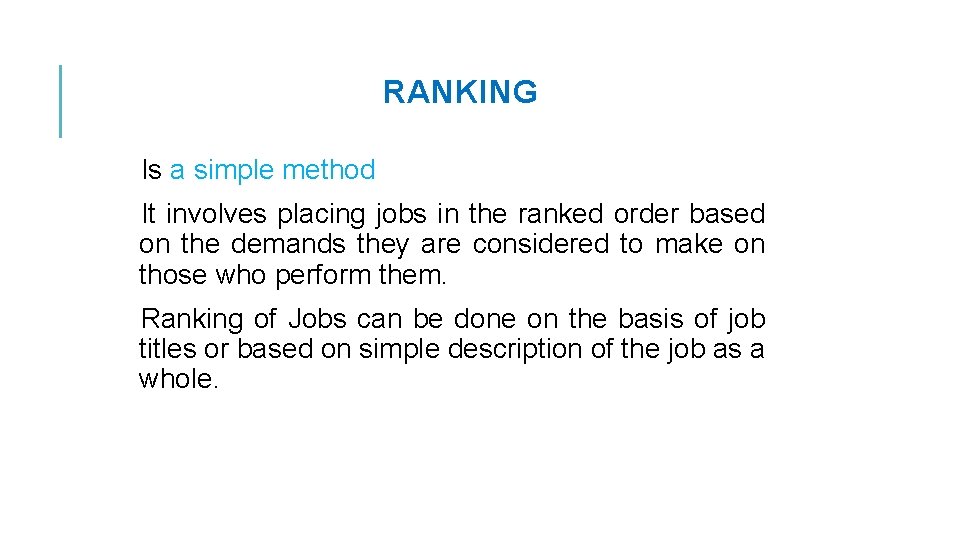 RANKING

Is a simple method

It involves placing jobs in the ranked order based on the demands they are considered to make on those who perform them.

Ranking of Jobs can be done on the basis of job titles or based on simple description of the job as a whole.